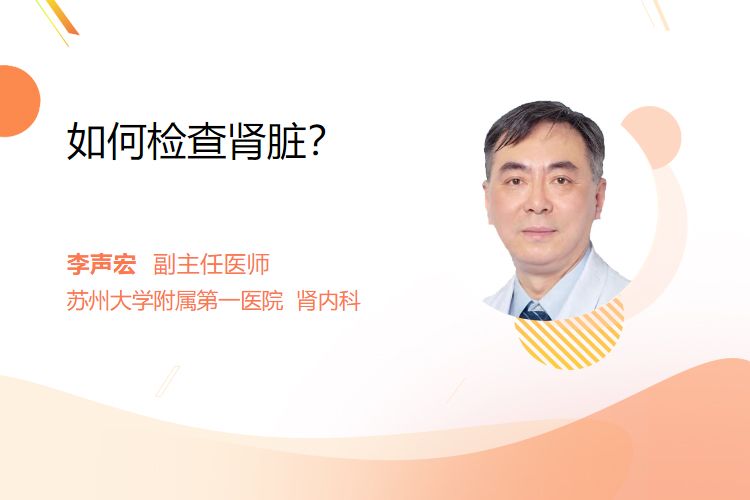 如何检查肾脏?

李声宏 副主任医师
苏州大学附属第一医院 肾内科